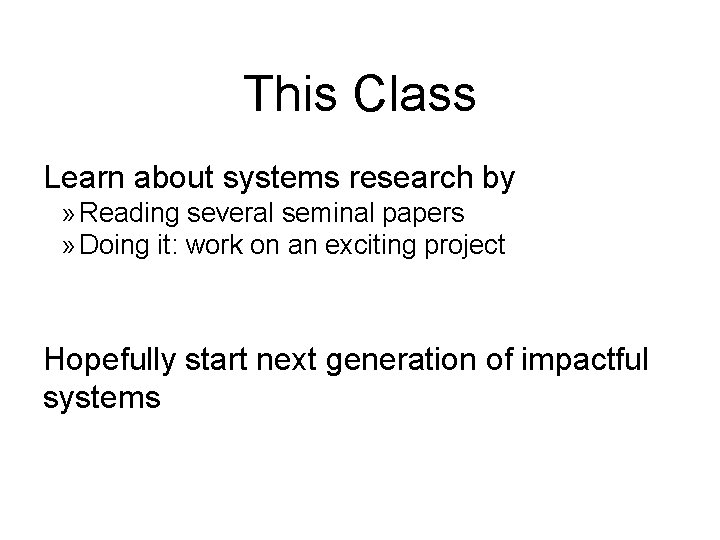 This Class

Learn about systems research by

» Reading several seminal papers
» Doing it: work on an exciting project

Hopefully start next generation of impactful systems